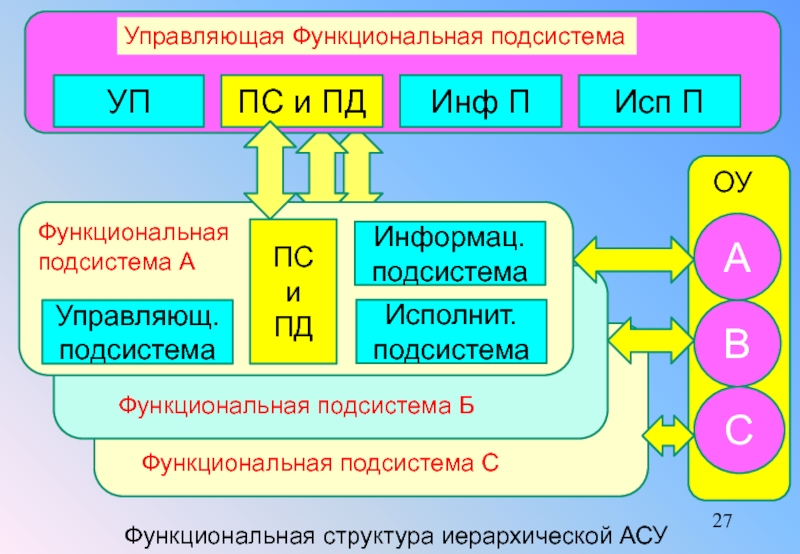 Управляющая Функциональная подсистема

УП

ПС и ПД

Инф П

Исп П

ОУ

Функциональная подсистема А

ПС и ПД

Информац. подсистема

Управляющ. подсистема

Исполнит. подсистема

А

В

С

Функциональная подсистема Б

Функциональная подсистема С

27

Функциональная структура иерархической АСУ